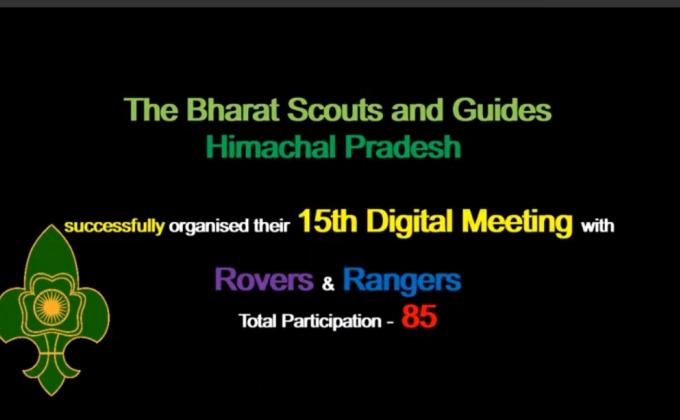 The Bharat Scouts and Guides
Himachal Pradesh

successfully organised their 15th Digital Meeting with

Rovers & Rangers
Total Participation - 85